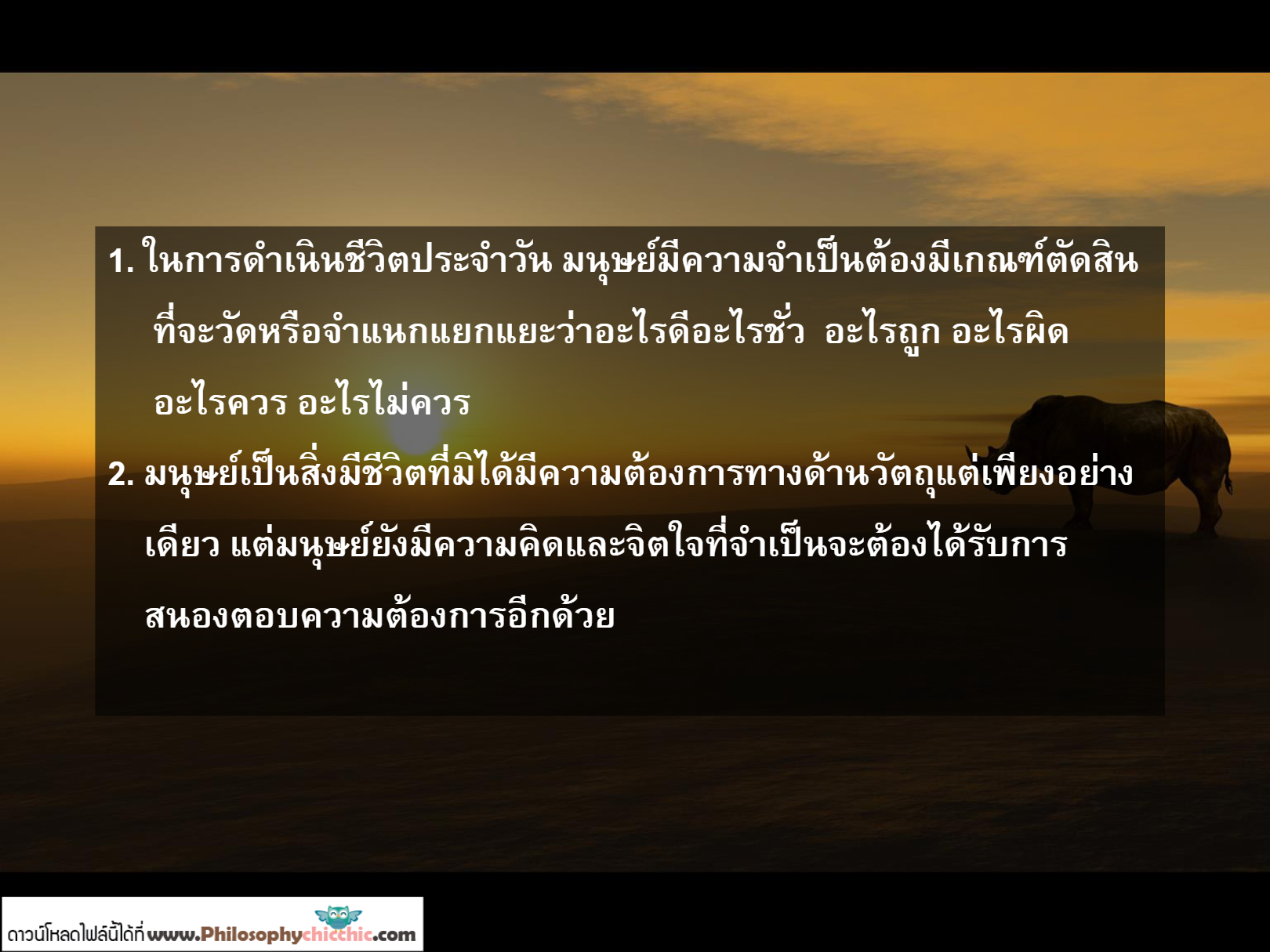 1. ในการดำเนินชีวิตประจำวัน มนุษย์มีความจำเป็นต้องมีเกณฑ์ตัดสินที่จะวัดหรือจำแนกแยกแยะว่าอะไรดีอะไรชั่ว อะไรถูก อะไรผิด อะไรควร อะไรไม่ควร

2. มนุษย์เป็นสิ่งมีชีวิตที่มิได้มีความต้องการทางด้านวัตถุแต่เพียงอย่างเดียว แต่มนุษย์ยังมีความคิดและจิตใจที่จำเป็นจะต้องได้รับการสนองตอบความต้องการอีกด้วย

ดาวน์โหลดไฟล์นี้ได้ที่ www.Philosophychicchic.com